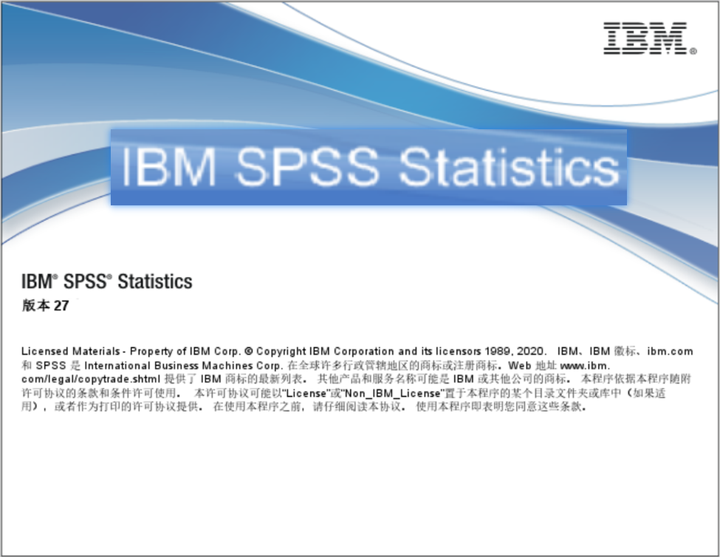 IBM®

IBM SPSS Statistics

IBM® SPSS® Statistics
版本 27

Licensed Materials - Property of IBM Corp. © Copyright IBM Corporation and its licensors 1989, 2020. IBM、IBM 徽标、ibm.com 和 SPSS 是 International Business Machines Corp. 在全球许多行政管辖地区的商标或注册商标。Web 地址 www.ibm.com/legal/copytrade.shtml 提供了 IBM 商标的最新列表。 其他产品和服务名称可能是 IBM 或其他公司的商标。 本程序依据本程序随附许可协议的条款和条件许可使用。 本许可协议可能以"License"或"Non_IBM_License"置于本程序的某个目录文件夹或库中（如果适用），或者作为打印的许可协议提供。 在使用本程序之前，请仔细阅读本协议。 使用本程序即表明您同意这些条款。